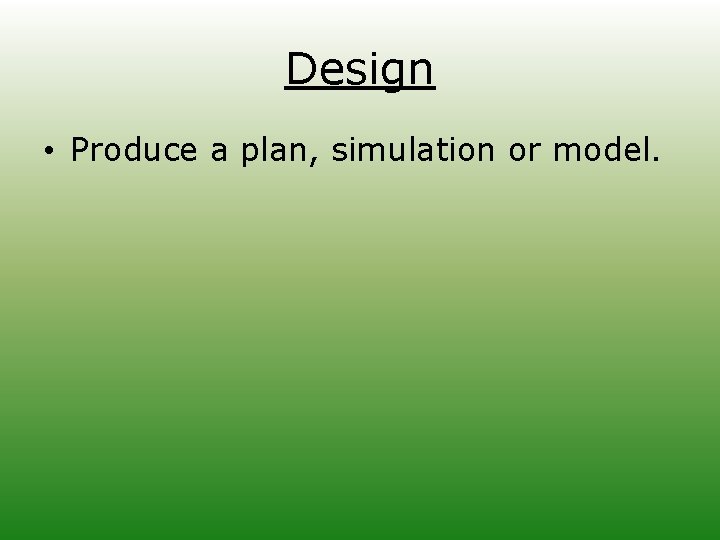 Design

• Produce a plan, simulation or model.